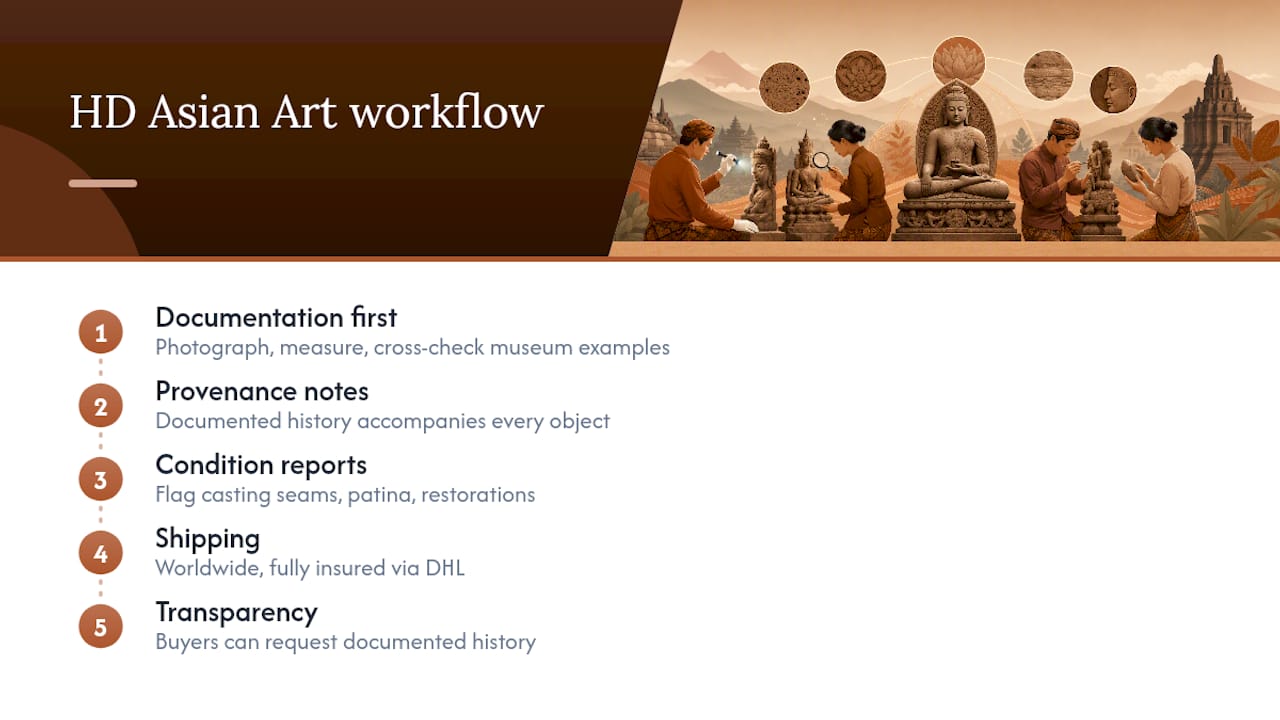 HD Asian Art workflow

1
Documentation first
Photograph, measure, cross-check museum examples

2
Provenance notes
Documented history accompanies every object

3
Condition reports
Flag casting seams, patina, restorations

4
Shipping
Worldwide, fully insured via DHL

5
Transparency
Buyers can request documented history